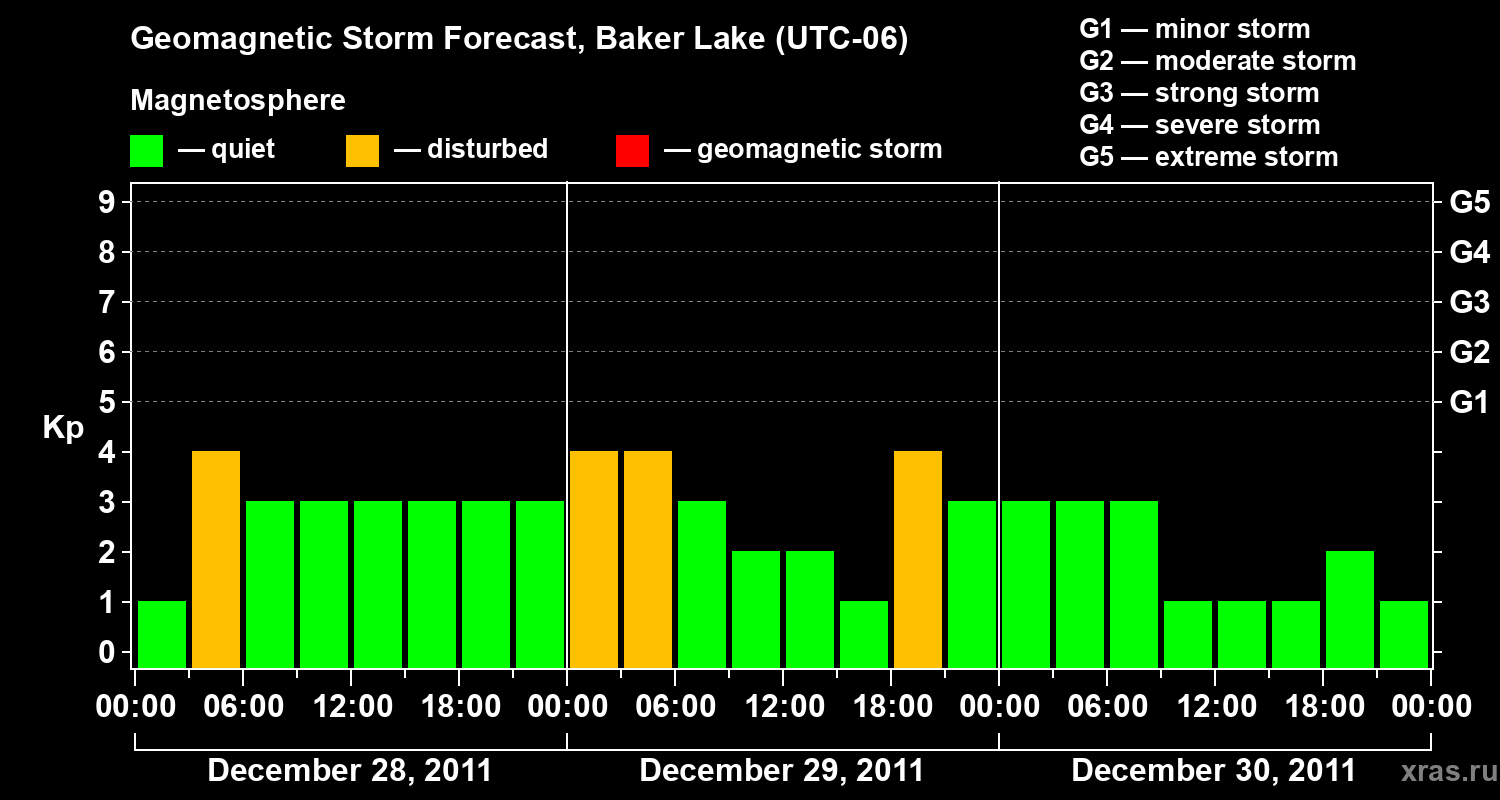 Geomagnetic Storm Forecast, Baker Lake (UTC-06)

Magnetosphere

— quiet — disturbed — geomagnetic storm

G1 — minor storm
G2 — moderate storm
G3 — strong storm
G4 — severe storm
G5 — extreme storm

Kp

9 8 7 6 5 4 3 2 1 0

G5 G4 G3 G2 G1

00:00 06:00 12:00 18:00 00:00 06:00 12:00 18:00 00:00 06:00 12:00 18:00 00:00

December 28, 2011 December 29, 2011 December 30, 2011

xras.ru